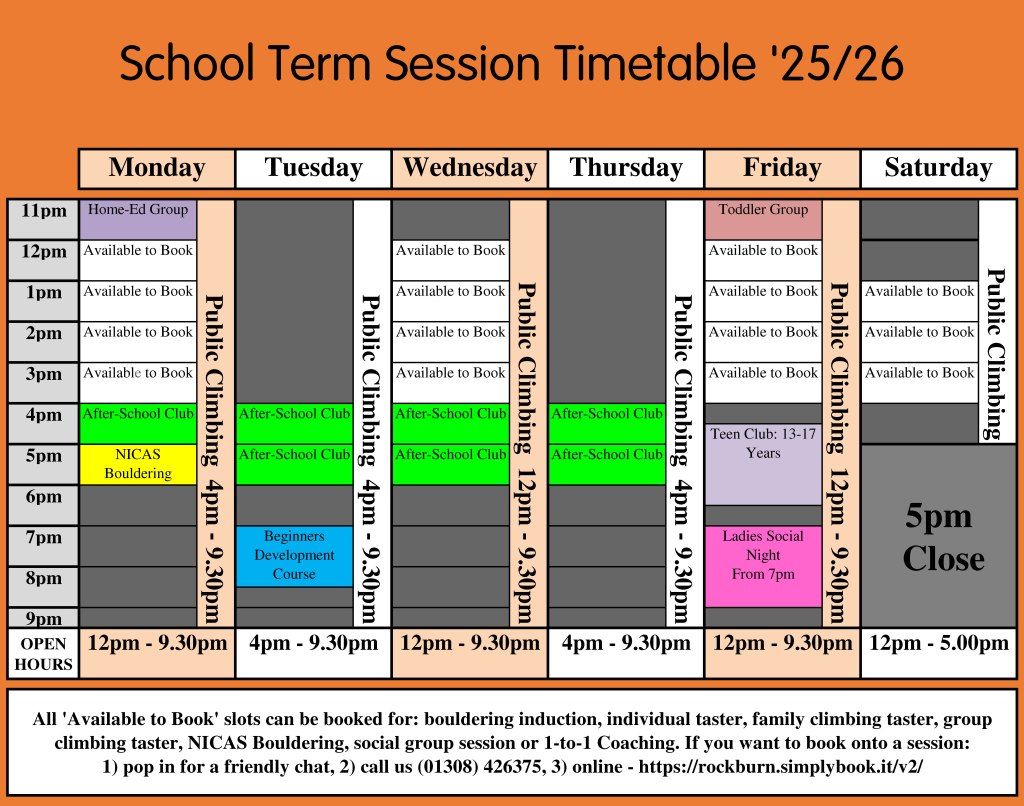 School Term Session Timetable '25/26

| | Monday | Tuesday | Wednesday | Thursday | Friday | Saturday |
|---|---|---|---|---|---|---|
| 11pm | Home-Ed Group | | | | Toddler Group | |
| 12pm | Available to Book | | Available to Book | | Available to Book | |
| 1pm | Available to Book | | Available to Book | | Available to Book | Available to Book |
| 2pm | Available to Book | | Available to Book | | Available to Book | Available to Book |
| 3pm | Available to Book | | Available to Book | | Available to Book | Available to Book |
| 4pm | After-School Club | After-School Club | After-School Club | After-School Club | | |
| 5pm | NICAS Bouldering | After-School Club | After-School Club | After-School Club | Teen Club: 13-17 Years | 5pm Close |
| 6pm | | | | | | |
| 7pm | | Beginners Development Course | | | Ladies Social Night From 7pm | |
| 8pm | | | | | | |
| 9pm | | | | | | |
| | Public Climbing 4pm - 9.30pm | Public Climbing 4pm - 9.30pm | Public Climbing 12pm - 9.30pm | Public Climbing 4pm - 9.30pm | Public Climbing 12pm - 9.30pm | Public Climbing |
| OPEN HOURS | 12pm - 9.30pm | 4pm - 9.30pm | 12pm - 9.30pm | 4pm - 9.30pm | 12pm - 9.30pm | 12pm - 5.00pm |

All 'Available to Book' slots can be booked for: bouldering induction, individual taster, family climbing taster, group climbing taster, NICAS Bouldering, social group session or 1-to-1 Coaching. If you want to book onto a session: 1) pop in for a friendly chat, 2) call us (01308) 426375, 3) online - https://rockburn.simplybook.it/v2/